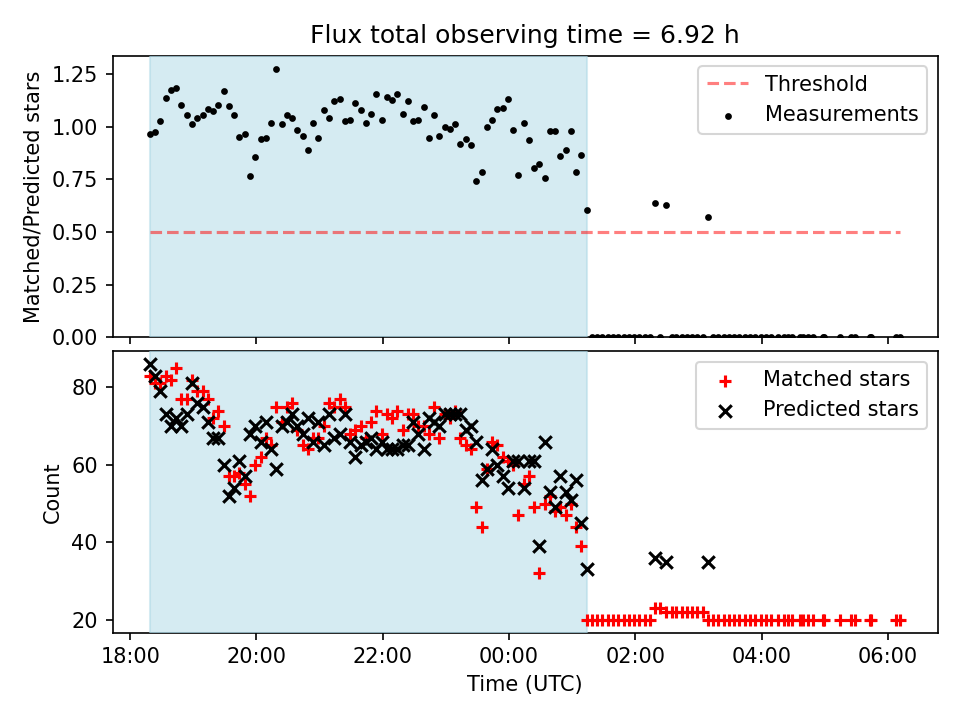 Flux total observing time = 6.92 h

Matched/Predicted stars

1.25
1.00
0.75
0.50
0.25
0.00

Threshold
Measurements

Count

80
60
40
20

Matched stars
Predicted stars

18:00 20:00 22:00 00:00 02:00 04:00 06:00

Time (UTC)